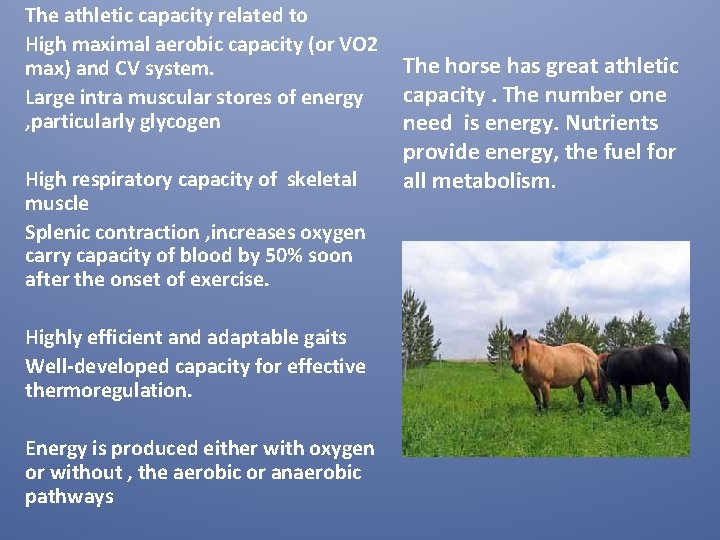 The athletic capacity related to

High maximal aerobic capacity (or VO2 max) and CV system.

Large intra muscular stores of energy ,particularly glycogen

High respiratory capacity of skeletal muscle

Splenic contraction ,increases oxygen carry capacity of blood by 50% soon after the onset of exercise.

Highly efficient and adaptable gaits

Well-developed capacity for effective thermoregulation.

Energy is produced either with oxygen or without , the aerobic or anaerobic pathways

The horse has great athletic capacity . The number one need is energy. Nutrients provide energy, the fuel for all metabolism.